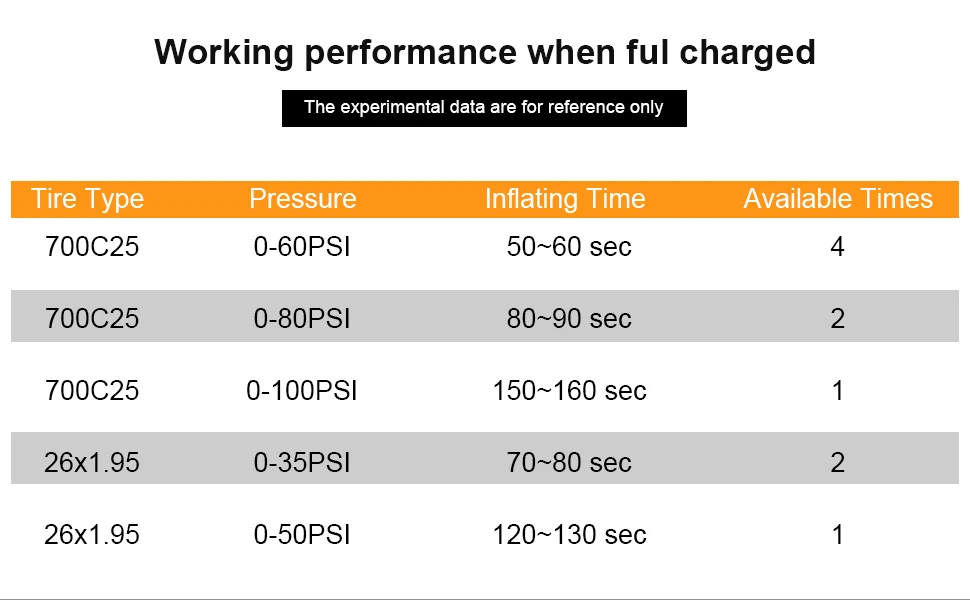 Working performance when ful charged

The experimental data are for reference only

| Tire Type | Pressure | Inflating Time | Available Times |
|---|---|---|---|
| 700C25 | 0-60PSI | 50~60 sec | 4 |
| 700C25 | 0-80PSI | 80~90 sec | 2 |
| 700C25 | 0-100PSI | 150~160 sec | 1 |
| 26x1.95 | 0-35PSI | 70~80 sec | 2 |
| 26x1.95 | 0-50PSI | 120~130 sec | 1 |